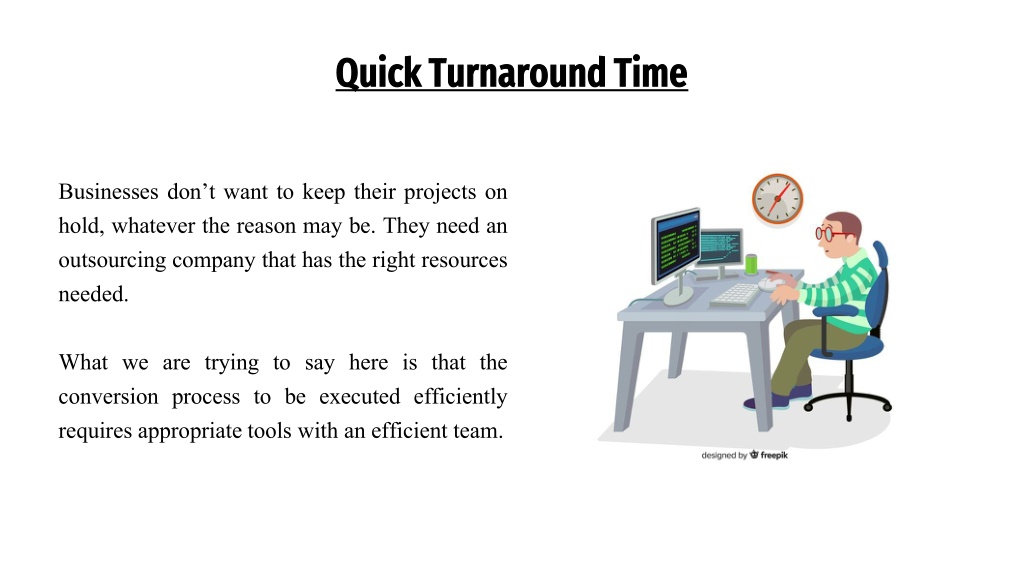 Quick Turnaround Time

Businesses don’t want to keep their projects on hold, whatever the reason may be. They need an outsourcing company that has the right resources needed.

What we are trying to say here is that the conversion process to be executed efficiently requires appropriate tools with an efficient team.

designed by freepik